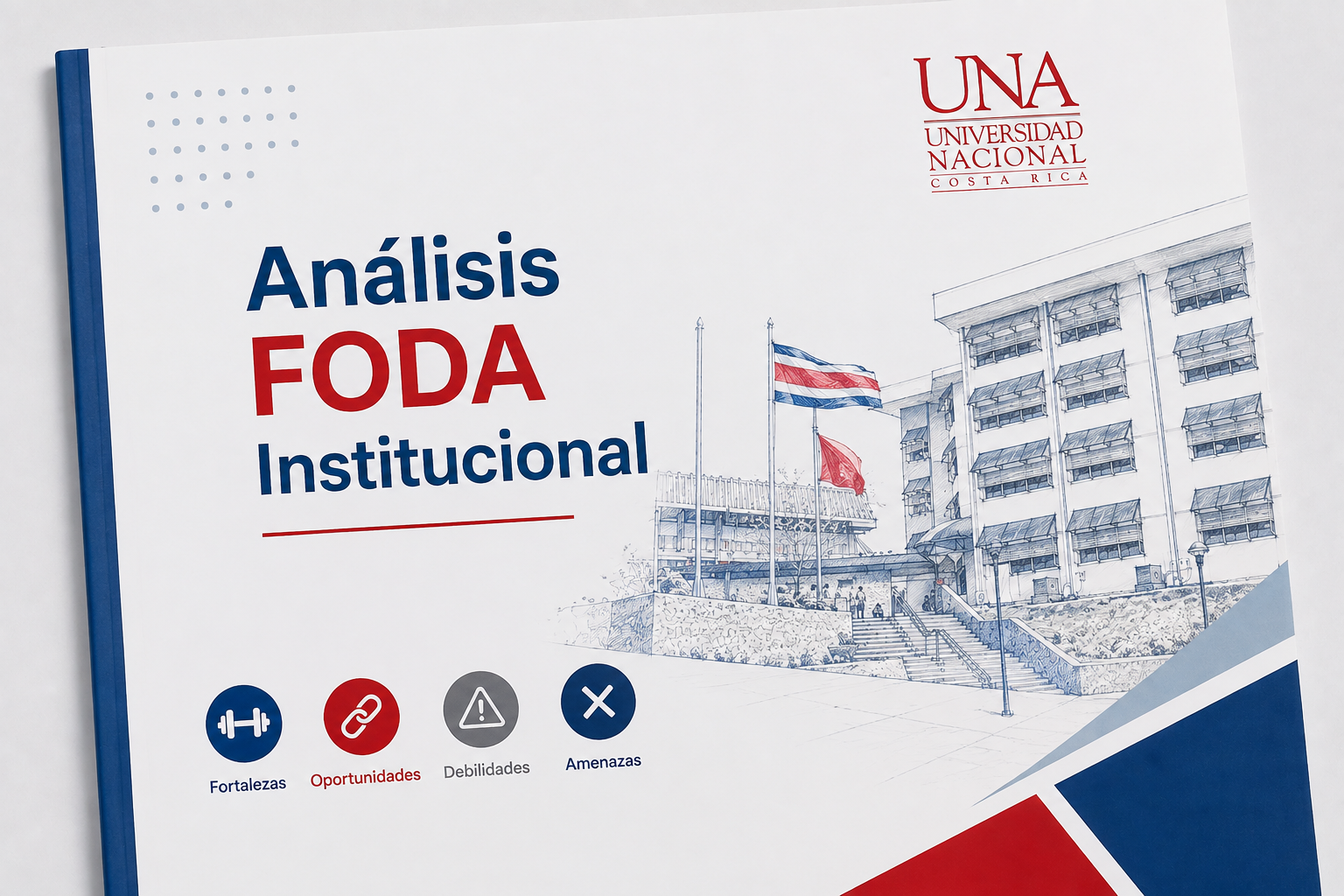 UNA
UNIVERSIDAD
NACIONAL
COSTA RICA

Análisis
FODA
Institucional

Fortalezas
Oportunidades
Debilidades
Amenazas